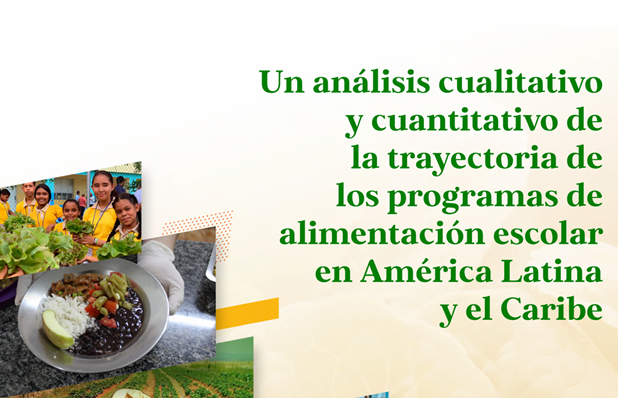 Un análisis cualitativo y cuantitativo de la trayectoria de los programas de alimentación escolar en América Latina y el Caribe